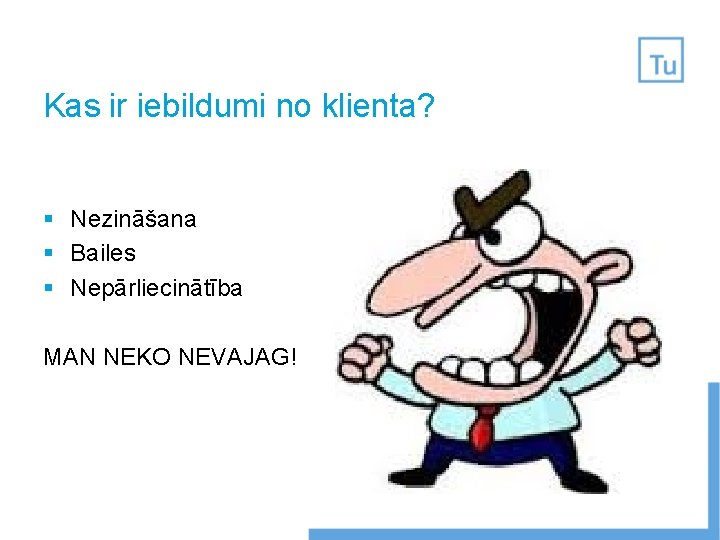 Tu

Kas ir iebildumi no klienta?

- Nezināšana
- Bailes
- Nepārliecinātība

MAN NEKO NEVAJAG!